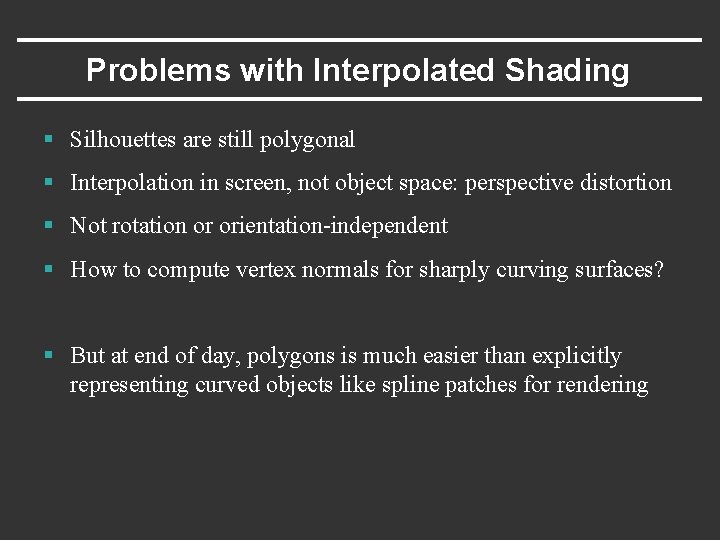 Problems with Interpolated Shading

▪ Silhouettes are still polygonal

▪ Interpolation in screen, not object space: perspective distortion

▪ Not rotation or orientation-independent

▪ How to compute vertex normals for sharply curving surfaces?

▪ But at end of day, polygons is much easier than explicitly representing curved objects like spline patches for rendering